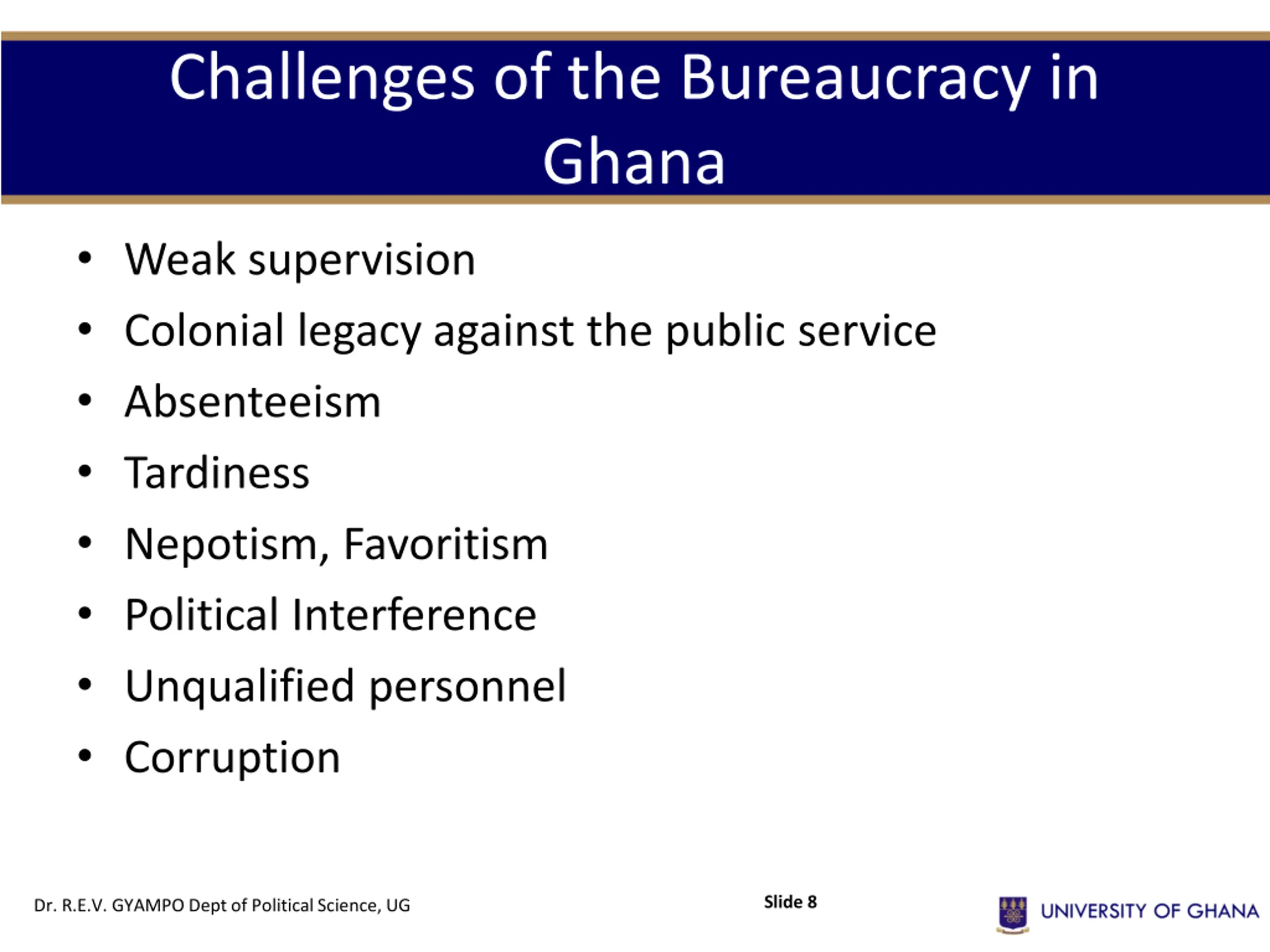 Challenges of the Bureaucracy in Ghana

• Weak supervision
• Colonial legacy against the public service
• Absenteeism
• Tardiness
• Nepotism, Favoritism
• Political Interference
• Unqualified personnel
• Corruption

Dr. R.E.V. GYAMPO Dept of Political Science, UG

Slide 8

UNIVERSITY OF GHANA